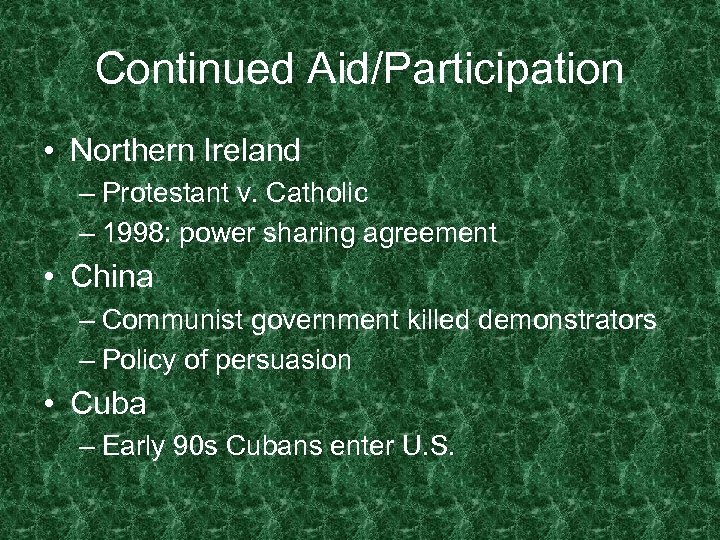 Continued Aid/Participation

• Northern Ireland
– Protestant v. Catholic
– 1998: power sharing agreement
• China
– Communist government killed demonstrators
– Policy of persuasion
• Cuba
– Early 90s Cubans enter U.S.